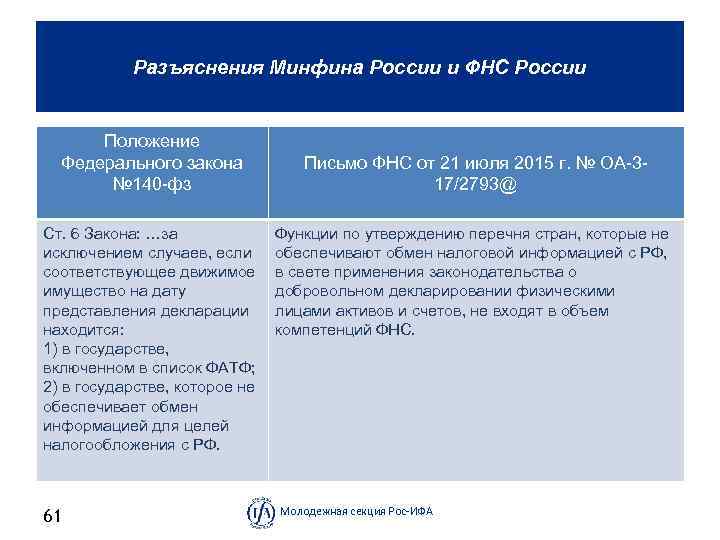 Разъяснения Минфина России и ФНС России

| Положение Федерального закона №140-фз | Письмо ФНС от 21 июля 2015 г. № ОА-3-17/2793@ |
|---|---|
| Ст. 6 Закона: ...за исключением случаев, если соответствующее движимое имущество на дату представления декларации находится: 1) в государстве, включенном в список ФАТФ; 2) в государстве, которое не обеспечивает обмен информацией для целей налогообложения с РФ. | Функции по утверждению перечня стран, которые не обеспечивают обмен налоговой информацией с РФ, в свете применения законодательства о добровольном декларировании физическими лицами активов и счетов, не входят в объем компетенций ФНС. |

61

IFA Молодежная секция Рос-ИФА